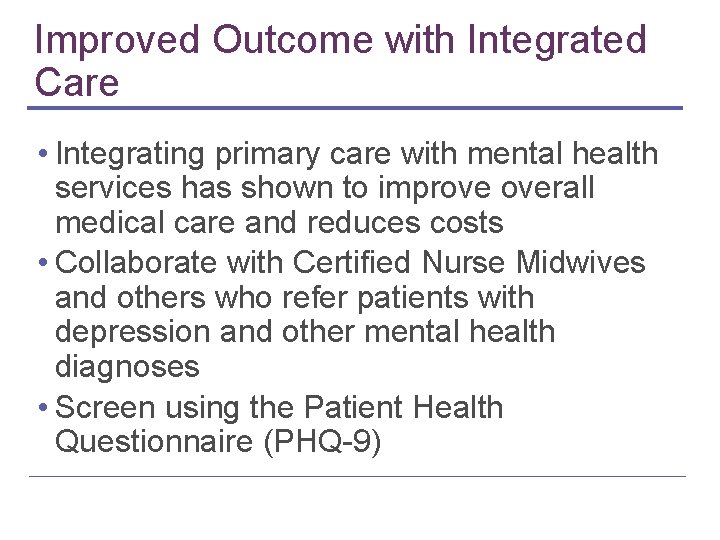 Improved Outcome with Integrated Care

• Integrating primary care with mental health services has shown to improve overall medical care and reduces costs
• Collaborate with Certified Nurse Midwives and others who refer patients with depression and other mental health diagnoses
• Screen using the Patient Health Questionnaire (PHQ-9)